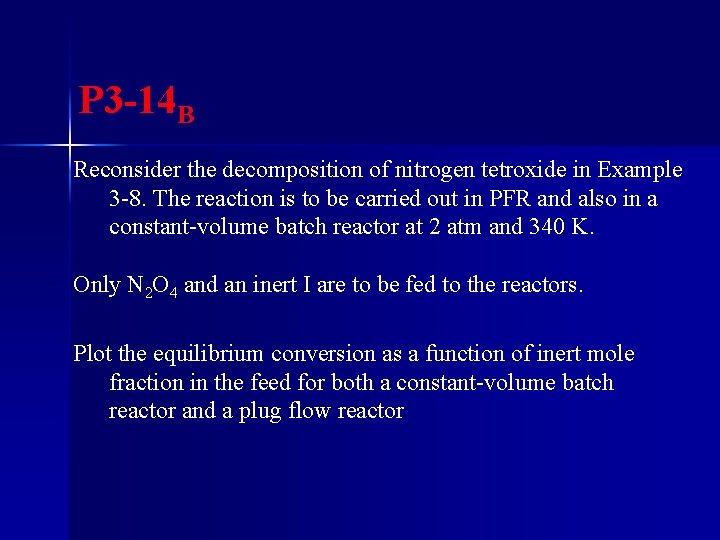 P3-14$_B$

Reconsider the decomposition of nitrogen tetroxide in Example 3-8. The reaction is to be carried out in PFR and also in a constant-volume batch reactor at 2 atm and 340 K.

Only $N_2O_4$ and an inert I are to be fed to the reactors.

Plot the equilibrium conversion as a function of inert mole fraction in the feed for both a constant-volume batch reactor and a plug flow reactor